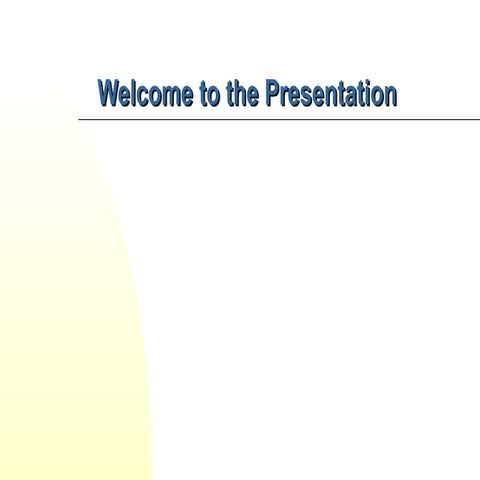 Welcome to the Presentation